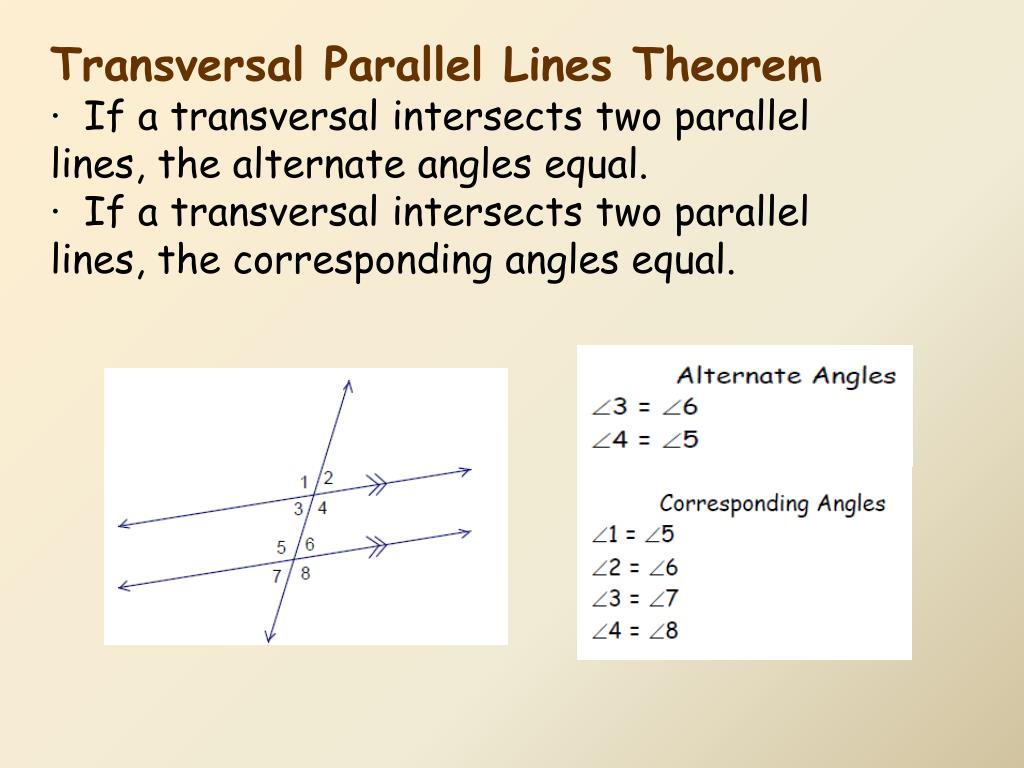 Transversal Parallel Lines Theorem

· If a transversal intersects two parallel lines, the alternate angles equal.

· If a transversal intersects two parallel lines, the corresponding angles equal.

1 2
3 4
5 6
7 8

Alternate Angles
$\angle 3 = \angle 6$
$\angle 4 = \angle 5$

Corresponding Angles
$\angle 1 = \angle 5$
$\angle 2 = \angle 6$
$\angle 3 = \angle 7$
$\angle 4 = \angle 8$